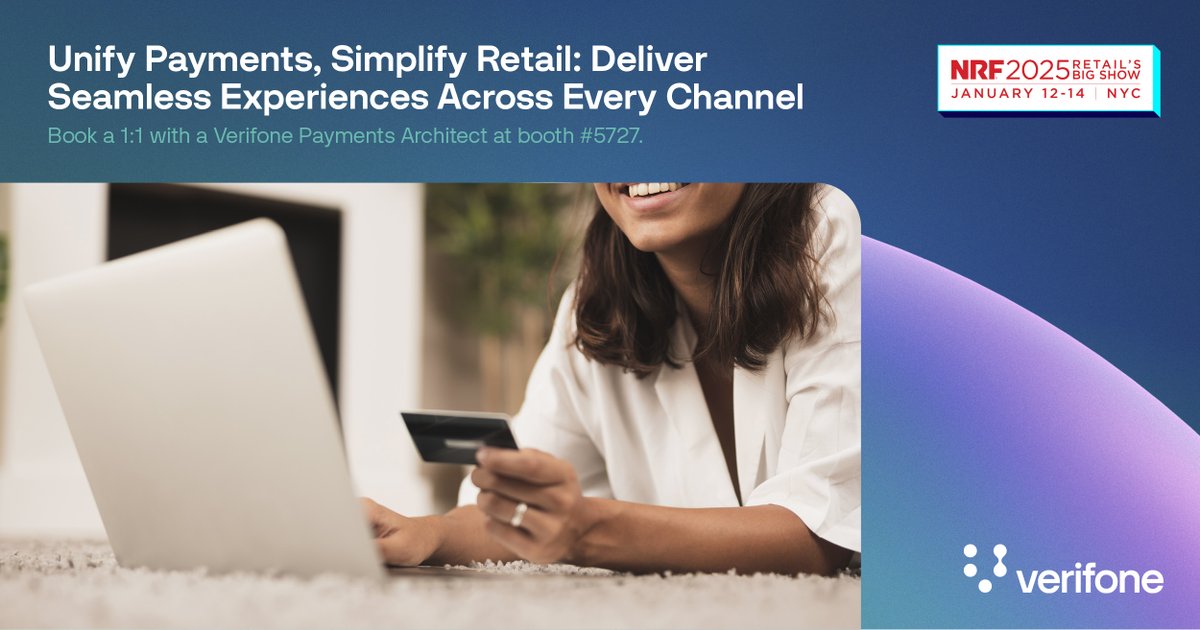 Unify Payments, Simplify Retail: Deliver Seamless Experiences Across Every Channel

Book a 1:1 with a Verifone Payments Architect at booth #5727.

NRF 2025 RETAIL'S BIG SHOW
JANUARY 12-14 | NYC

verifone